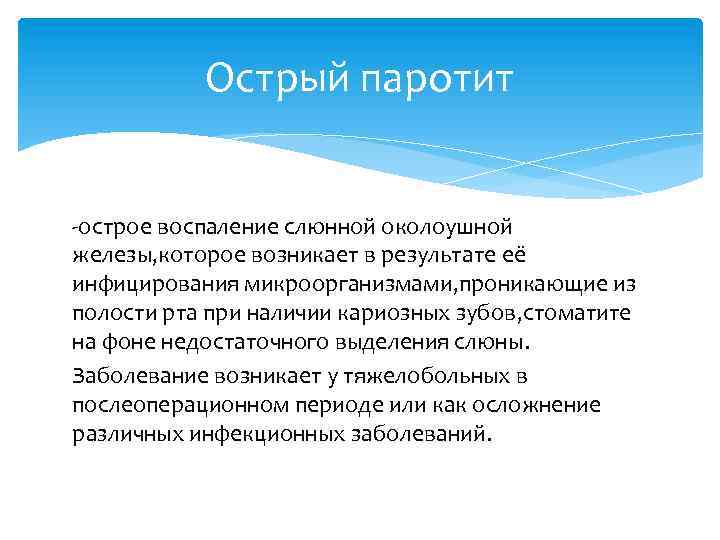 Острый паротит

-острое воспаление слюнной околоушной железы,которое возникает в результате её инфицирования микроорганизмами,проникающие из полости рта при наличии кариозных зубов,стоматите на фоне недостаточного выделения слюны.

Заболевание возникает у тяжелобольных в послеоперационном периоде или как осложнение различных инфекционных заболеваний.